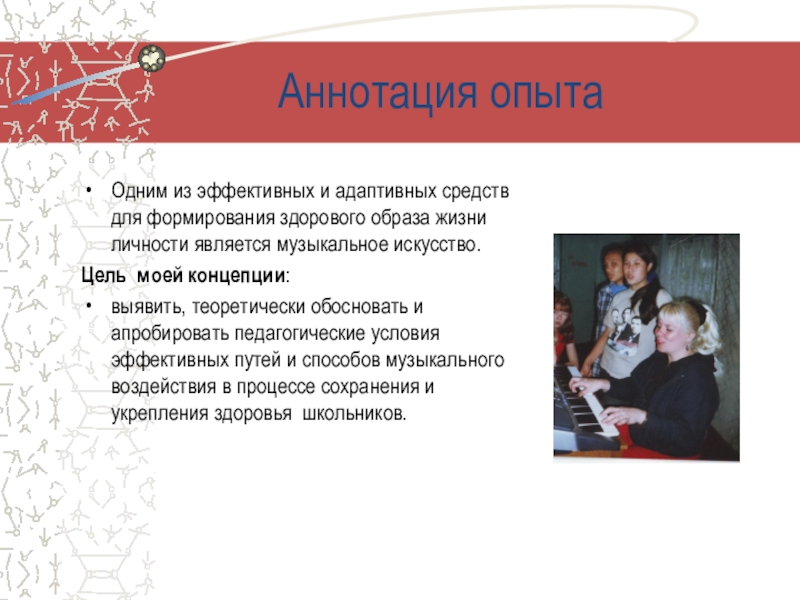 Аннотация опыта

• Одним из эффективных и адаптивных средств для формирования здорового образа жизни личности является музыкальное искусство.

Цель моей концепции:

• выявить, теоретически обосновать и апробировать педагогические условия эффективных путей и способов музыкального воздействия в процессе сохранения и укрепления здоровья школьников.